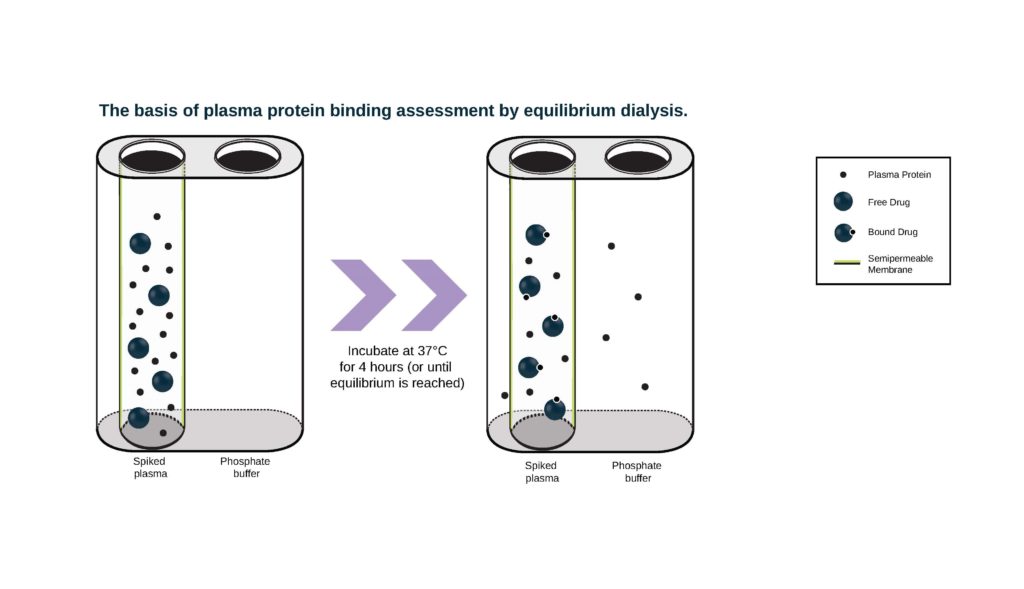 The basis of plasma protein binding assessment by equilibrium dialysis.

Spiked plasma

Phosphate buffer

Incubate at 37°C for 4 hours (or until equilibrium is reached)

Spiked plasma

Phosphate buffer

Plasma Protein

Free Drug

Bound Drug

Semipermeable Membrane